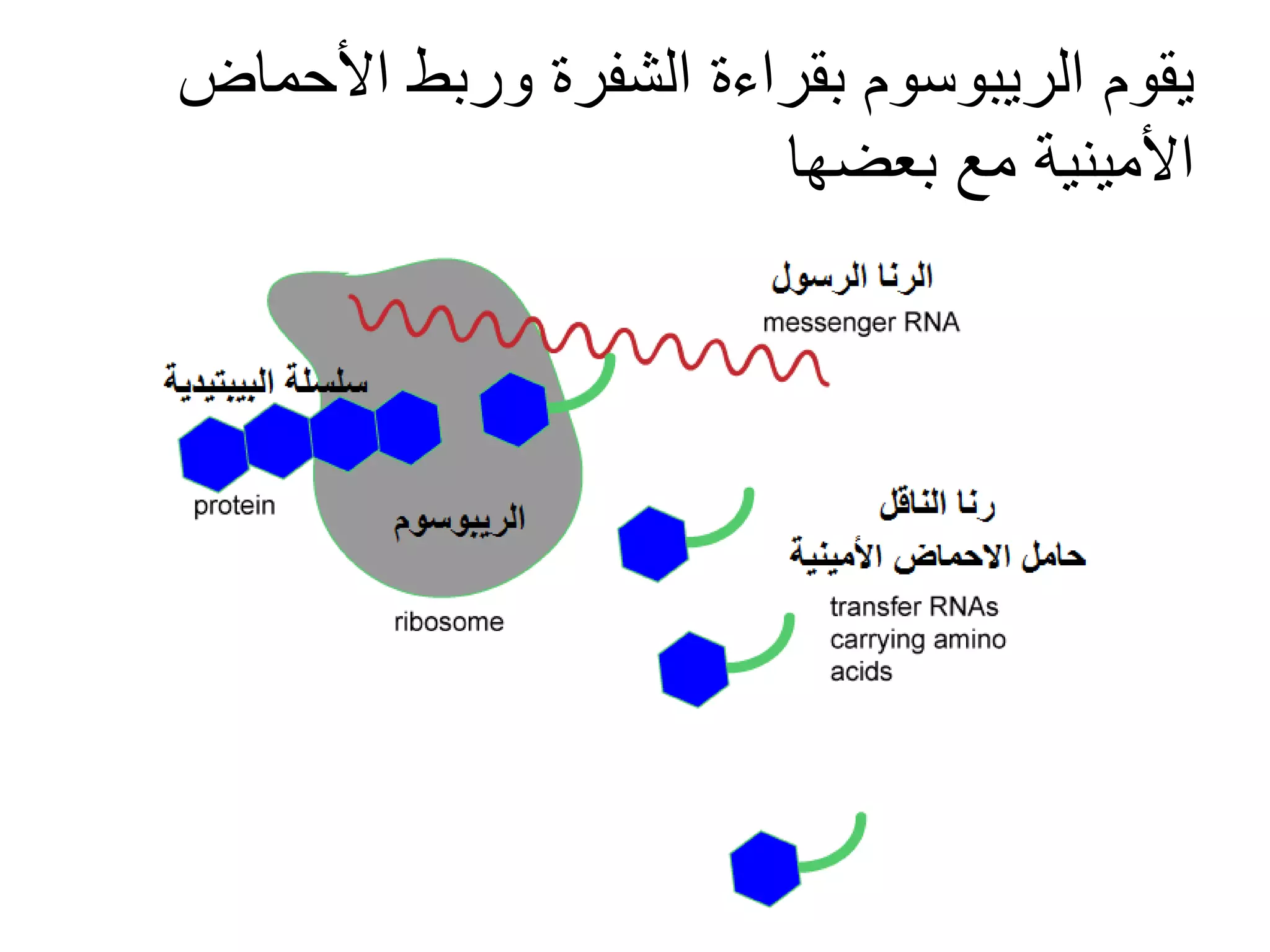 يقوم الريبوسوم بقراءة الشفرة وربط الأحماض الأمينية مع بعضها

الرنا الرسول
messenger RNA

سلسلة الببتيدية

protein

الريبوسوم

ribosome

رنا الناقل
حامل الاحماض الأمينية

transfer RNAs carrying amino acids